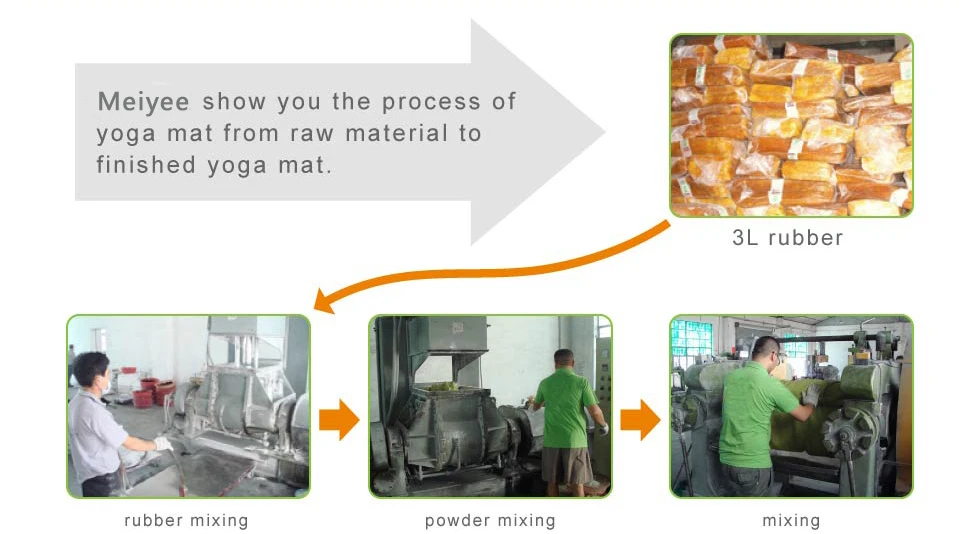 Meiyee show you the process of yoga mat from raw material to finished yoga mat.

3L rubber

rubber mixing

powder mixing

mixing